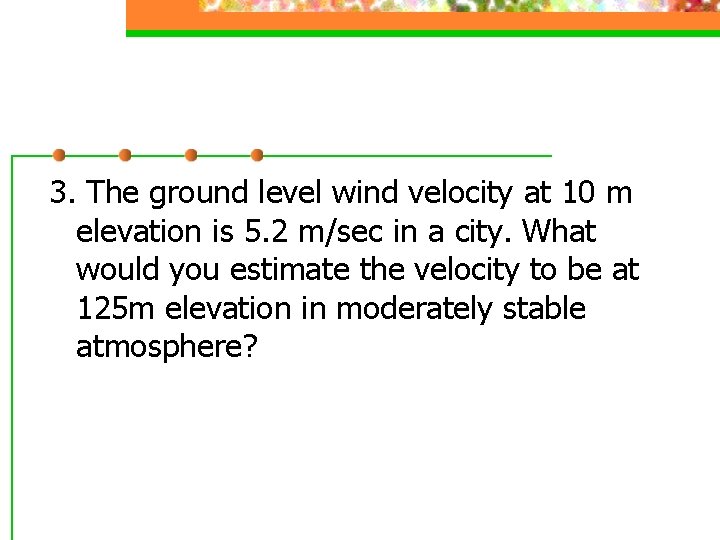 3. The ground level wind velocity at 10 m elevation is 5.2 m/sec in a city. What would you estimate the velocity to be at 125m elevation in moderately stable atmosphere?